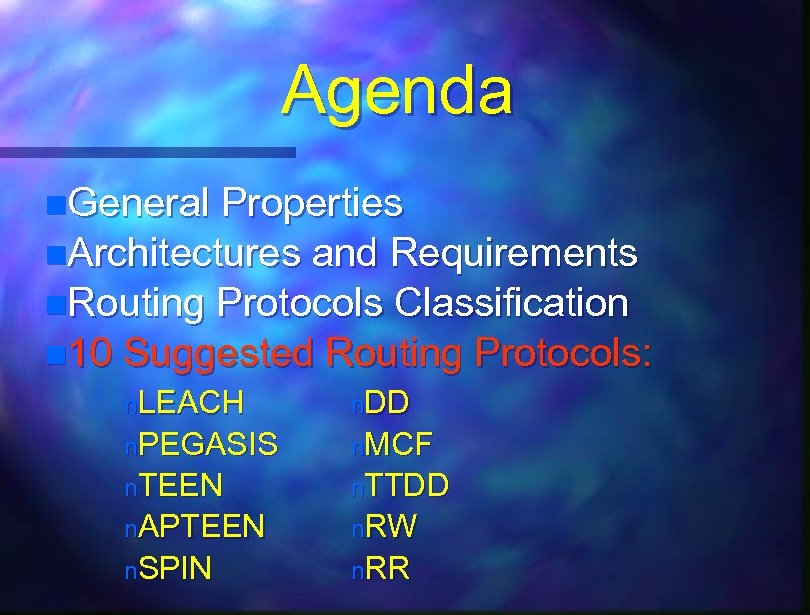 Agenda

■General Properties
■Architectures and Requirements
■Routing Protocols Classification
■10 Suggested Routing Protocols:

nLEACH
nPEGASIS
nTEEN
nAPTEEN
nSPIN

nDD
nMCF
nTTDD
nRW
nRR